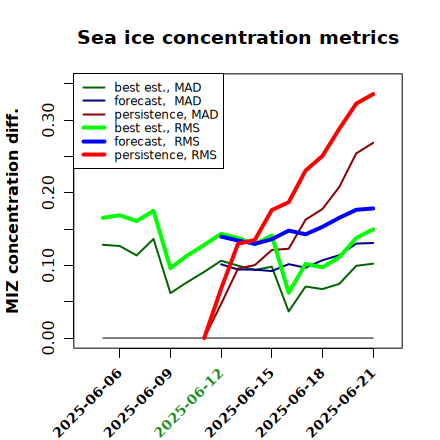 Sea ice concentration metrics

best est., MAD
forecast, MAD
persistence, MAD
best est., RMS
forecast, RMS
persistence, RMS

MIZ concentration diff.

0.00
0.10
0.20
0.30

2025-06-06
2025-06-09
2025-06-12
2025-06-15
2025-06-18
2025-06-21